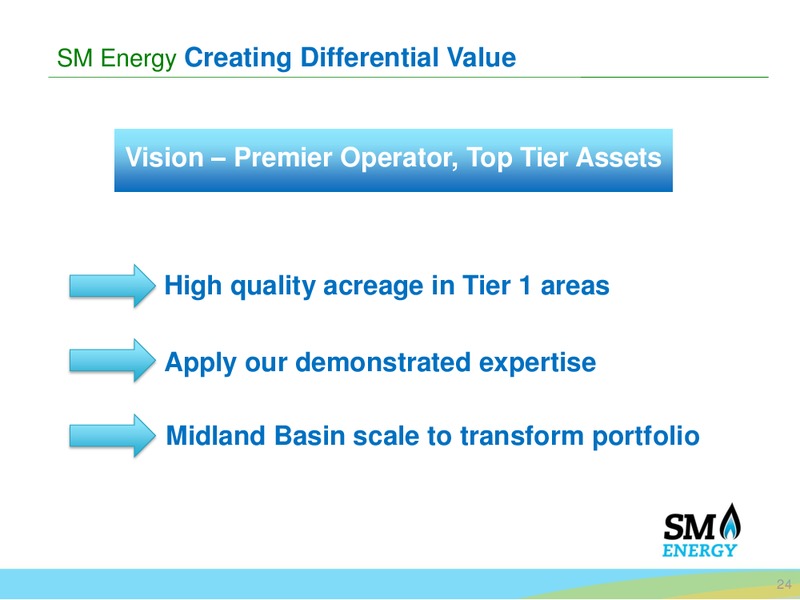 SM Energy Creating Differential Value

Vision – Premier Operator, Top Tier Assets

High quality acreage in Tier 1 areas

Apply our demonstrated expertise

Midland Basin scale to transform portfolio

SM ENERGY

24